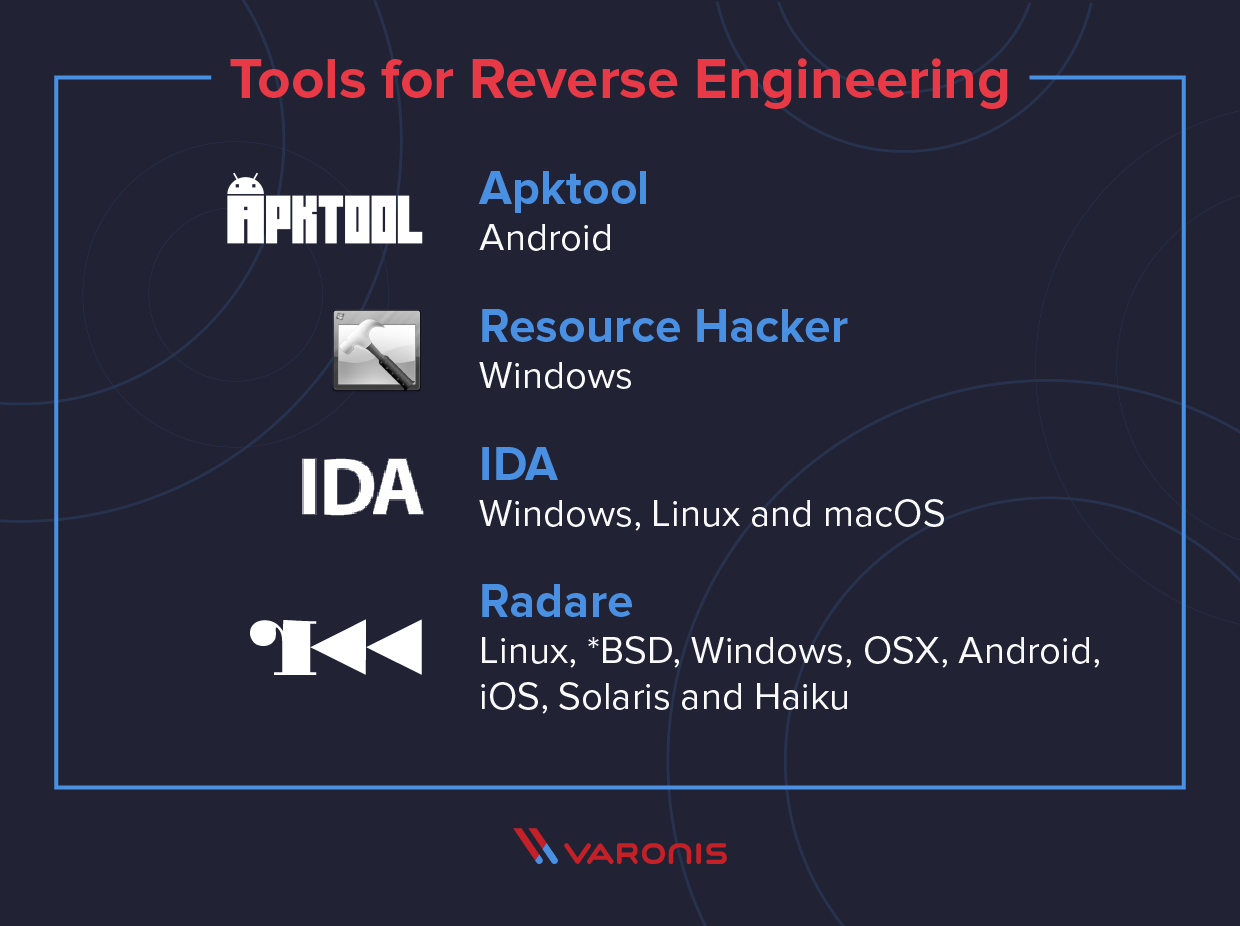 Tools for Reverse Engineering

APKTOOL

Apktool
Android

Resource Hacker
Windows

IDA

IDA
Windows, Linux and macOS

Radare
Linux, *BSD, Windows, OSX, Android, iOS, Solaris and Haiku

VARONIS